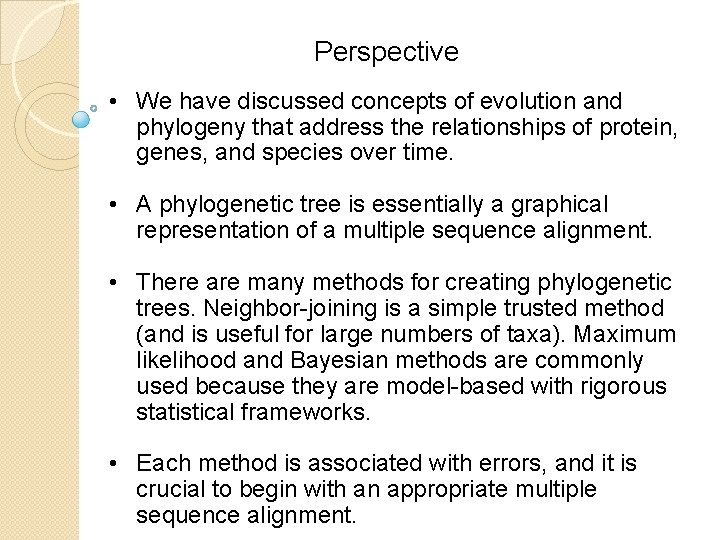 Perspective

• We have discussed concepts of evolution and phylogeny that address the relationships of protein, genes, and species over time.

• A phylogenetic tree is essentially a graphical representation of a multiple sequence alignment.

• There are many methods for creating phylogenetic trees. Neighbor-joining is a simple trusted method (and is useful for large numbers of taxa). Maximum likelihood and Bayesian methods are commonly used because they are model-based with rigorous statistical frameworks.

• Each method is associated with errors, and it is crucial to begin with an appropriate multiple sequence alignment.